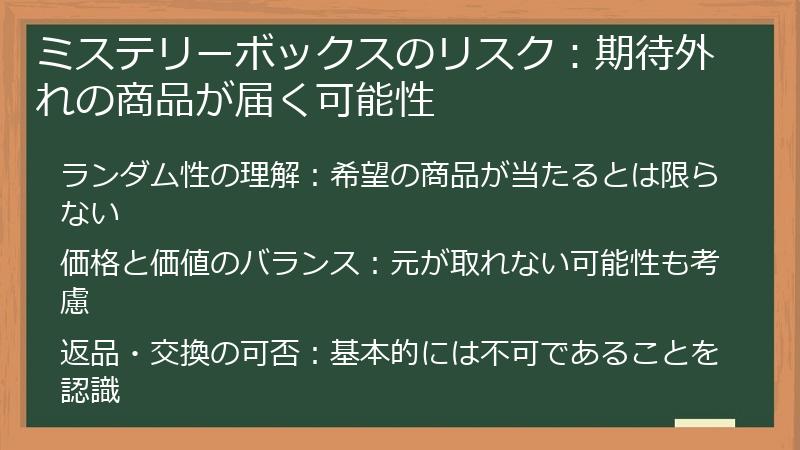 ミステリーボックスのリスク：期待外れの商品が届く可能性

ランダム性の理解：希望の商品が当たるとは限らない

価格と価値のバランス：元が取れない可能性も考慮

返品・交換の可否：基本的には不可であることを認識